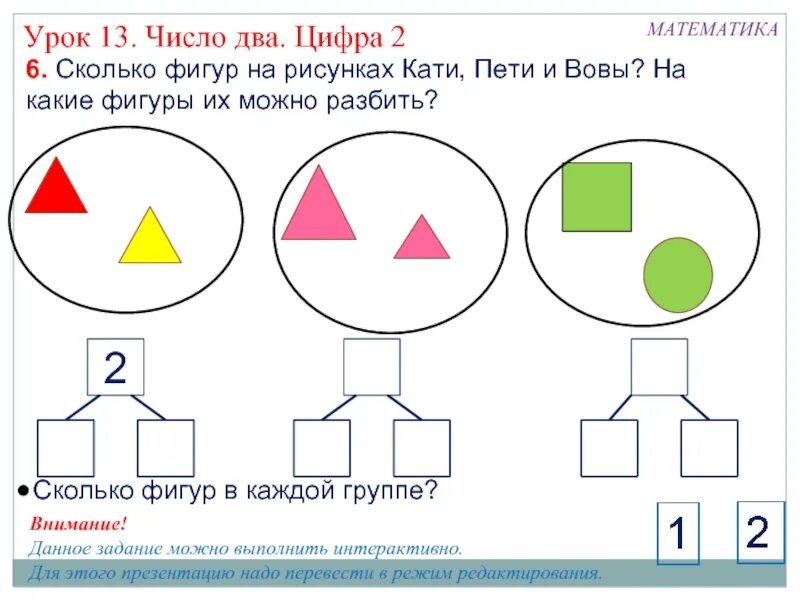 Урок 13. Число два. Цифра 2

МАТЕМАТИКА

6. Сколько фигур на рисунках Кати, Пети и Вовы? На какие фигуры их можно разбить?

2

• Сколько фигур в каждой группе?

Внимание!
Данное задание можно выполнить интерактивно.
Для этого презентацию надо перевести в режим редактирования.

1

2